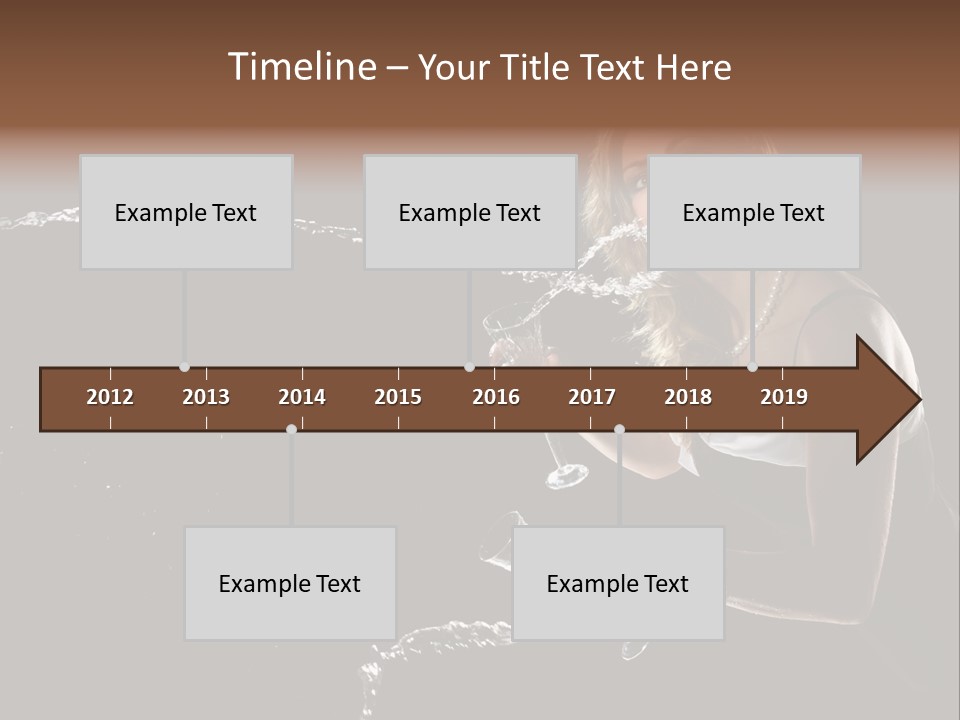 Timeline – Your Title Text Here

Example Text

Example Text

Example Text

2012 2013 2014 2015 2016 2017 2018 2019

Example Text

Example Text